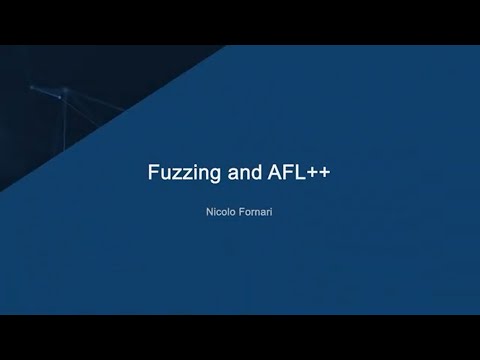 Fuzzing and AFL++

Nicolo Fornari